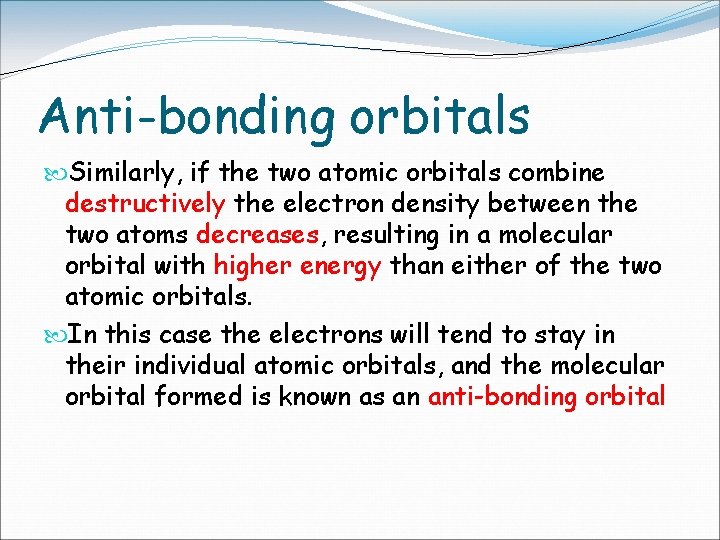 Anti-bonding orbitals

Similarly, if the two atomic orbitals combine destructively the electron density between the two atoms decreases, resulting in a molecular orbital with higher energy than either of the two atomic orbitals.

In this case the electrons will tend to stay in their individual atomic orbitals, and the molecular orbital formed is known as an anti-bonding orbital